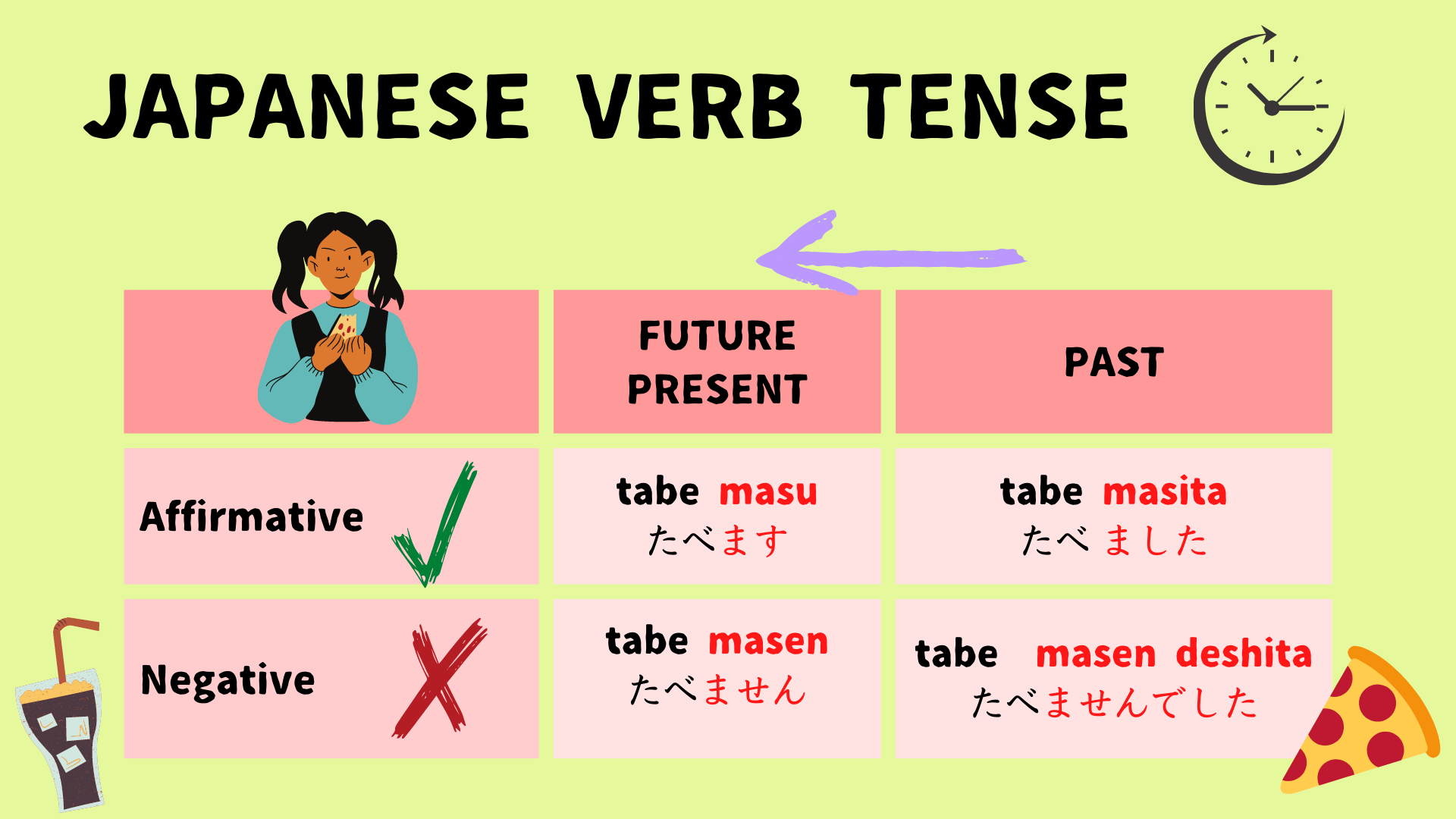 JAPANESE VERB TENSE

| | FUTURE PRESENT | PAST |
|---|---|---|
| Affirmative | tabe masu たべます | tabe masita たべ ました |
| Negative | tabe masen たべません | tabe masen deshita たべませんでした |